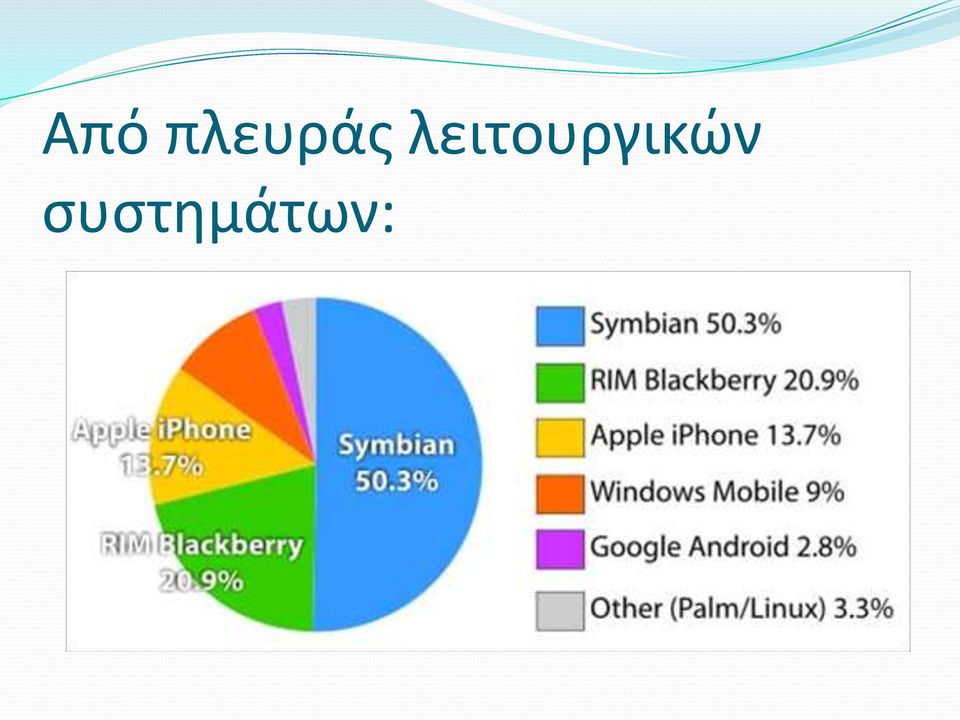 Από πλευράς λειτουργικών συστημάτων:

Apple iPhone 13.7%

Symbian 50.3%

RIM Blackberry 20.9%

Symbian 50.3%
RIM Blackberry 20.9%
Apple iPhone 13.7%
Windows Mobile 9%
Google Android 2.8%
Other (Palm/Linux) 3.3%